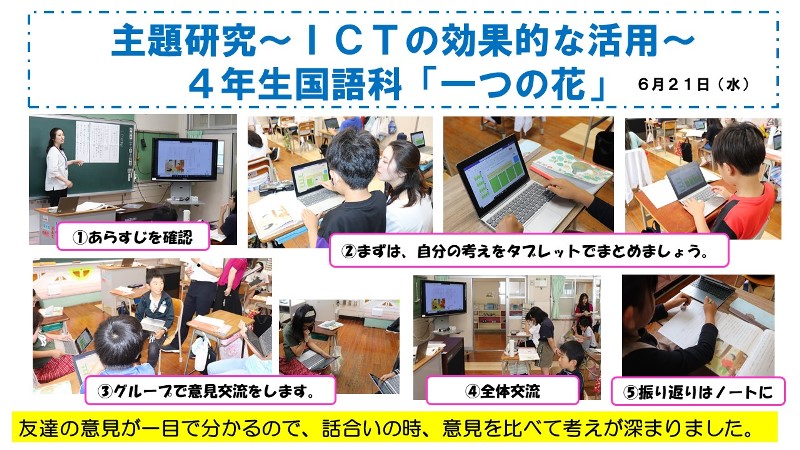 主題研究～ＩＣＴの効果的な活用～
４年生国語科「一つの花」 ６月２１日（水）

①あらすじを確認

②まずは、自分の考えをタブレットでまとめましょう。

③グループで意見交流をします。

④全体交流

⑤振り返りはノートに

友達の意見が一目で分かるので、話合いの時、意見を比べて考えが深まりました。